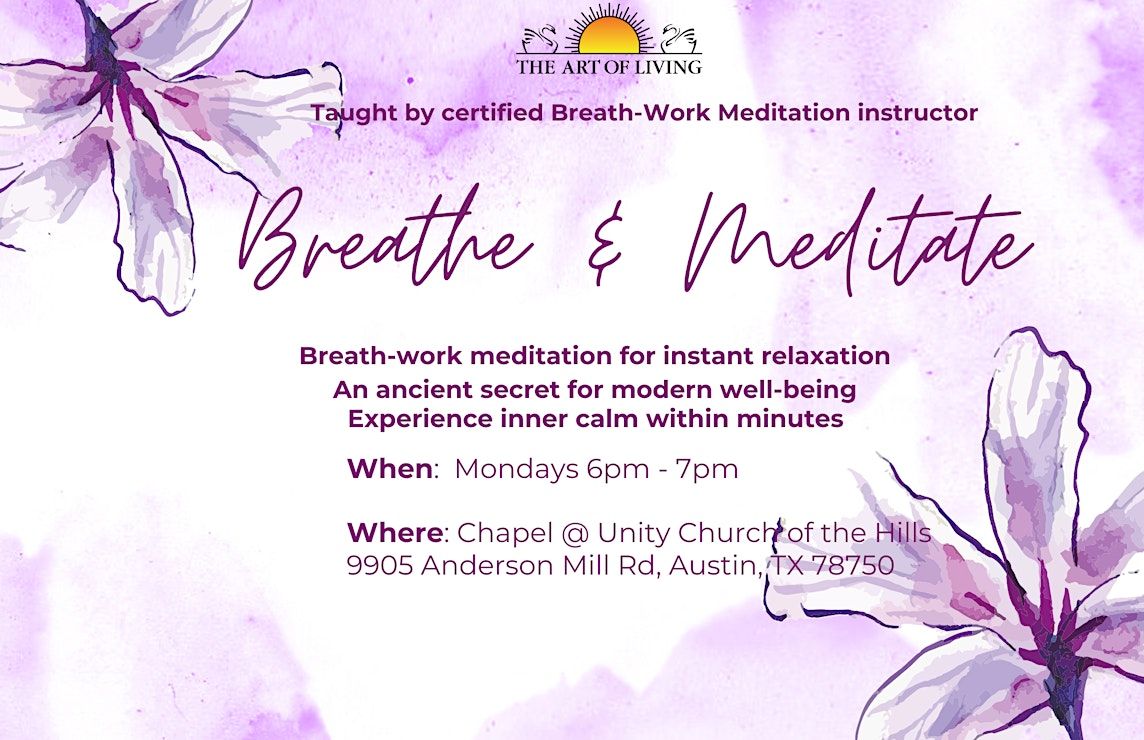 THE ART OF LIVING

Taught by certified Breath-Work Meditation instructor

Breathe & Meditate

Breath-work meditation for instant relaxation
An ancient secret for modern well-being
Experience inner calm within minutes

When: Mondays 6pm - 7pm

Where: Chapel @ Unity Church of the Hills
9905 Anderson Mill Rd, Austin, TX 78750